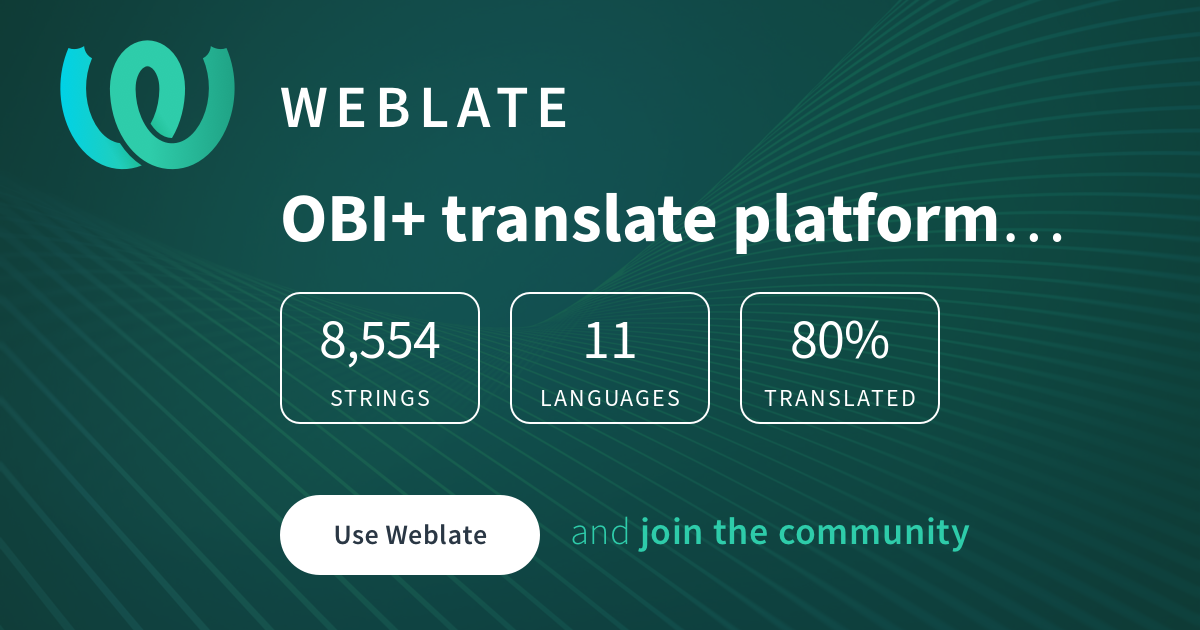 WEBLATE

OBI+ translate platform…

8,554
STRINGS

11
LANGUAGES

80%
TRANSLATED

Use Weblate

and join the community